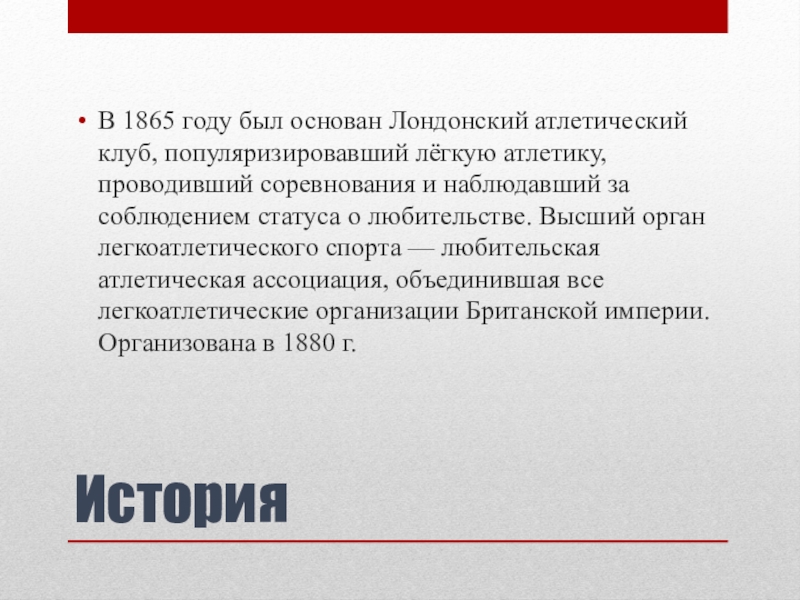 • В 1865 году был основан Лондонский атлетический клуб, популяризировавший лёгкую атлетику, проводивший соревнования и наблюдавший за соблюдением статуса о любительстве. Высший орган легкоатлетического спорта — любительская атлетическая ассоциация, объединившая все легкоатлетические организации Британской империи. Организована в 1880 г.

История